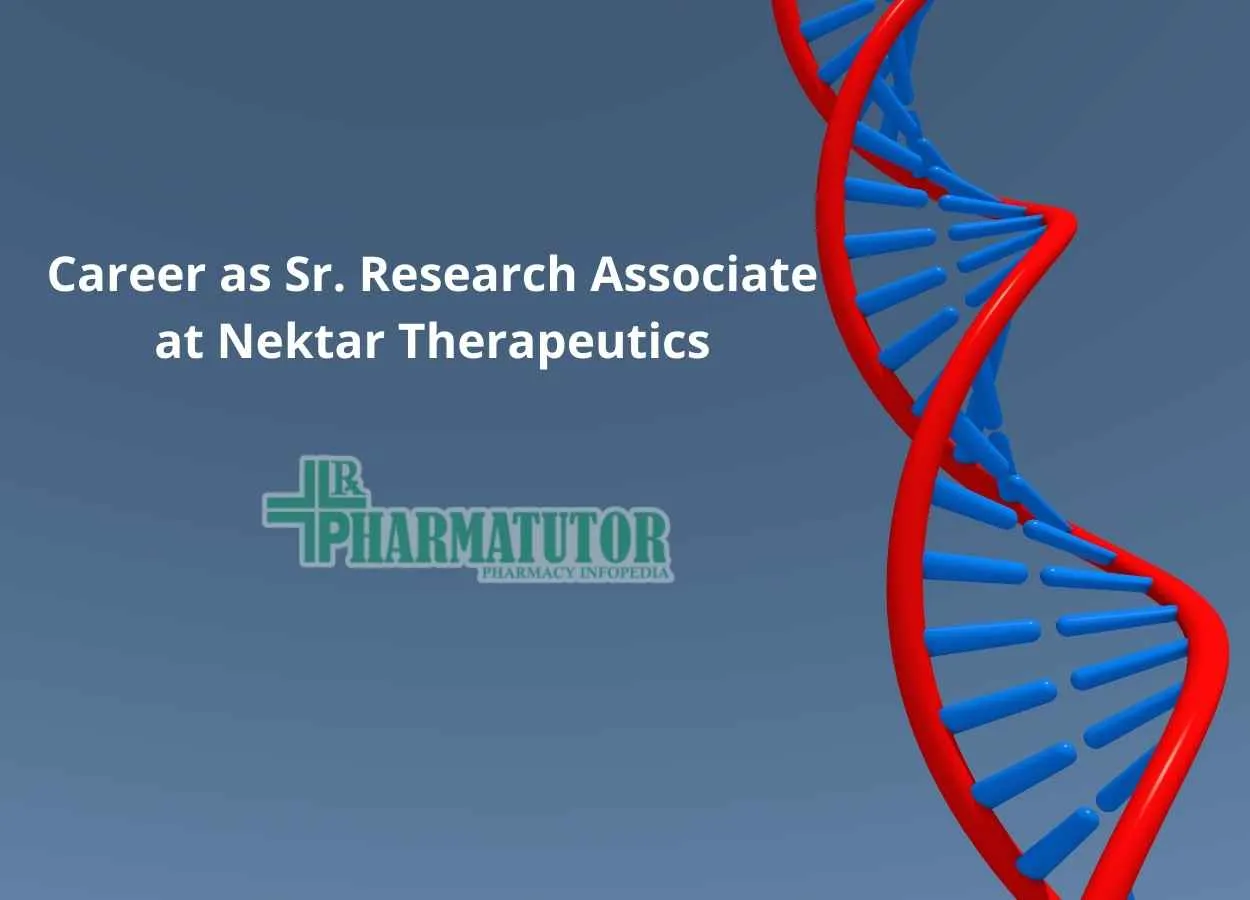 Career as Sr. Research Associate at Nektar Therapeutics

Rx
PHARMATUTOR
PHARMACY INFOPEDIA